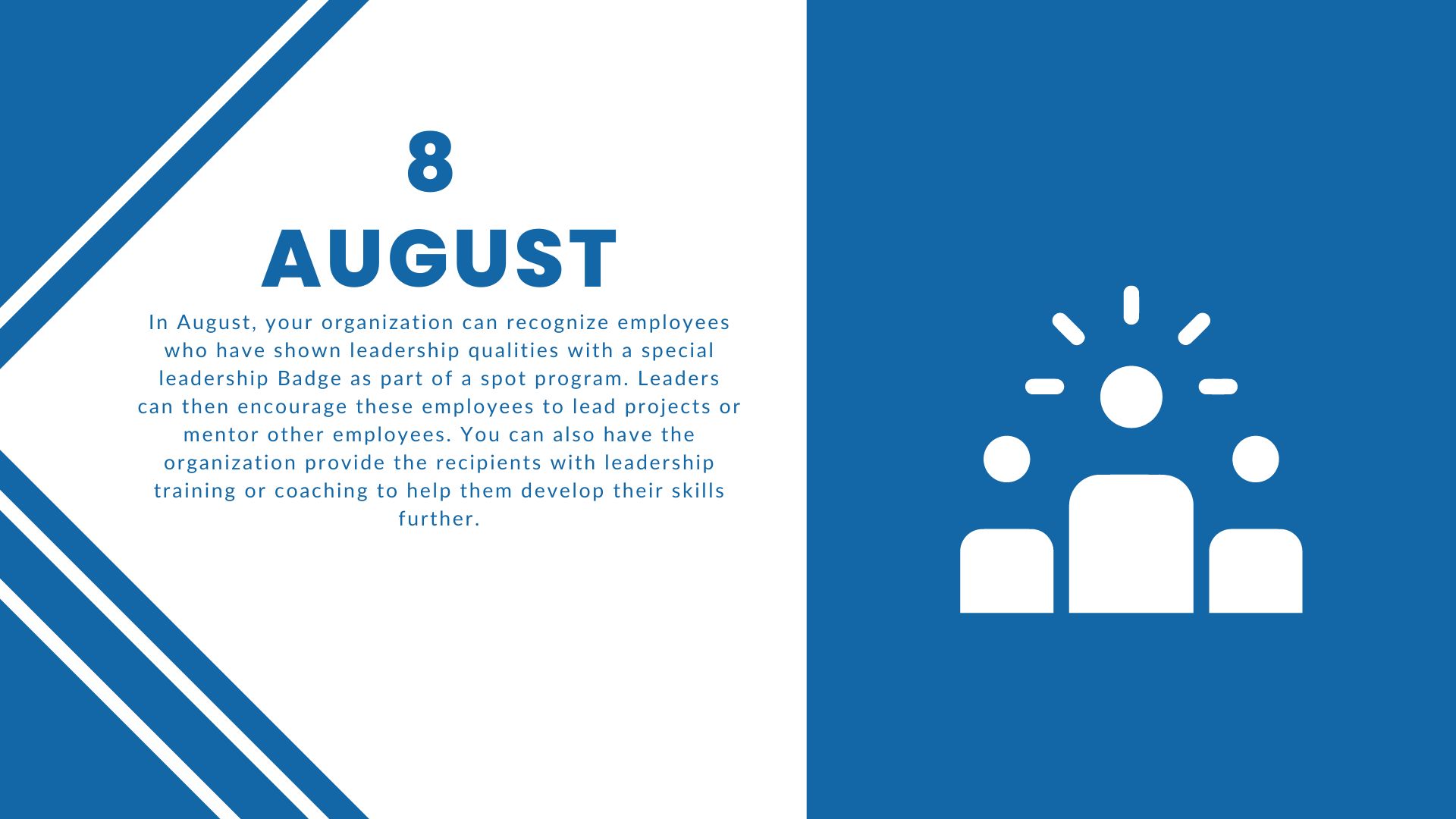 8
AUGUST

In August, your organization can recognize employees who have shown leadership qualities with a special leadership Badge as part of a spot program. Leaders can then encourage these employees to lead projects or mentor other employees. You can also have the organization provide the recipients with leadership training or coaching to help them develop their skills further.